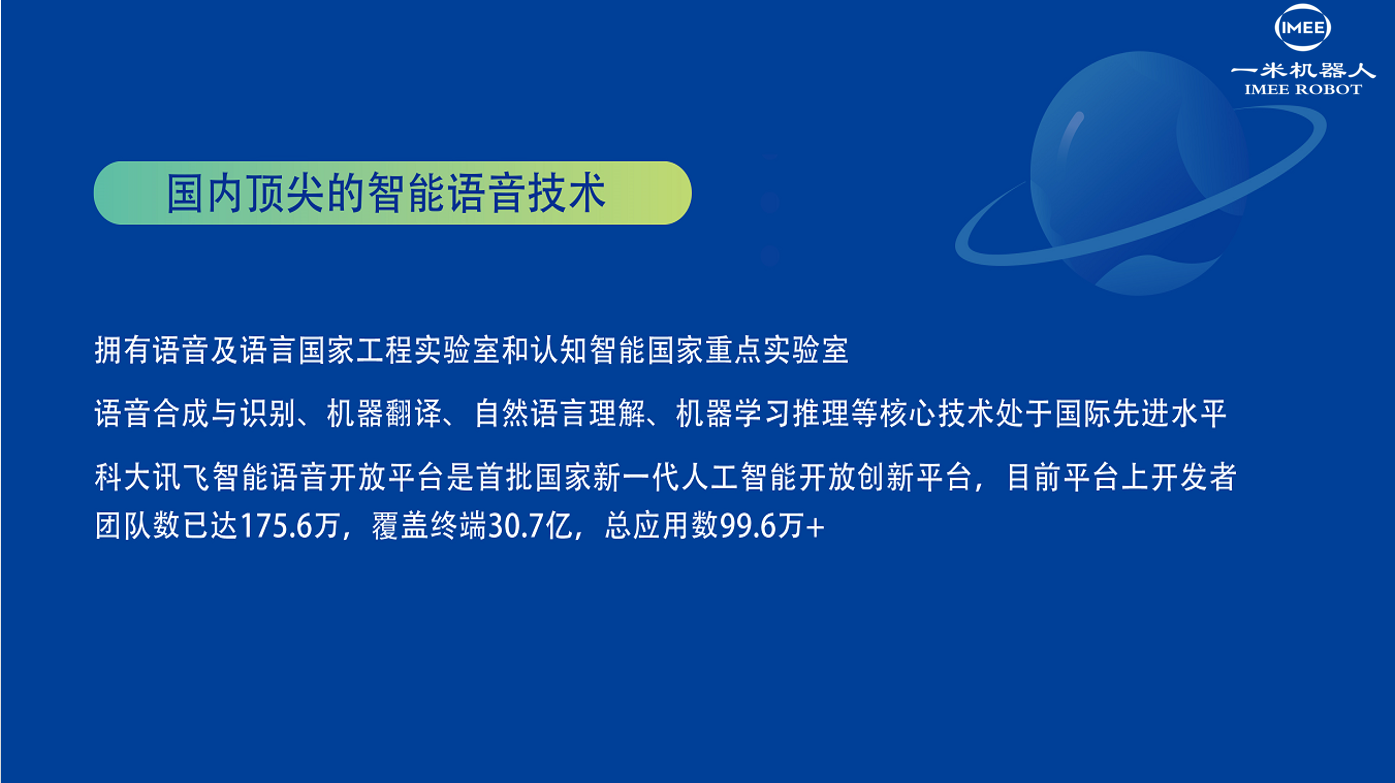 IMEE
一米机器人
IMEE ROBOT

国内顶尖的智能语音技术

拥有语音及语言国家工程实验室和认知智能国家重点实验室

语音合成与识别、机器翻译、自然语言理解、机器学习推理等核心技术处于国际先进水平

科大讯飞智能语音开放平台是首批国家新一代人工智能开放创新平台，目前平台上开发者团队数已达175.6万，覆盖终端30.7亿，总应用数99.6万+